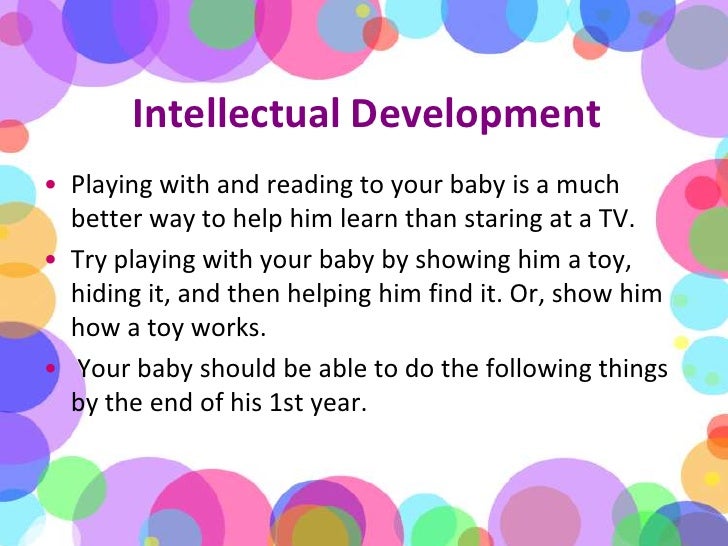 Intellectual Development

• Playing with and reading to your baby is a much better way to help him learn than staring at a TV.

• Try playing with your baby by showing him a toy, hiding it, and then helping him find it. Or, show him how a toy works.

• Your baby should be able to do the following things by the end of his 1st year.